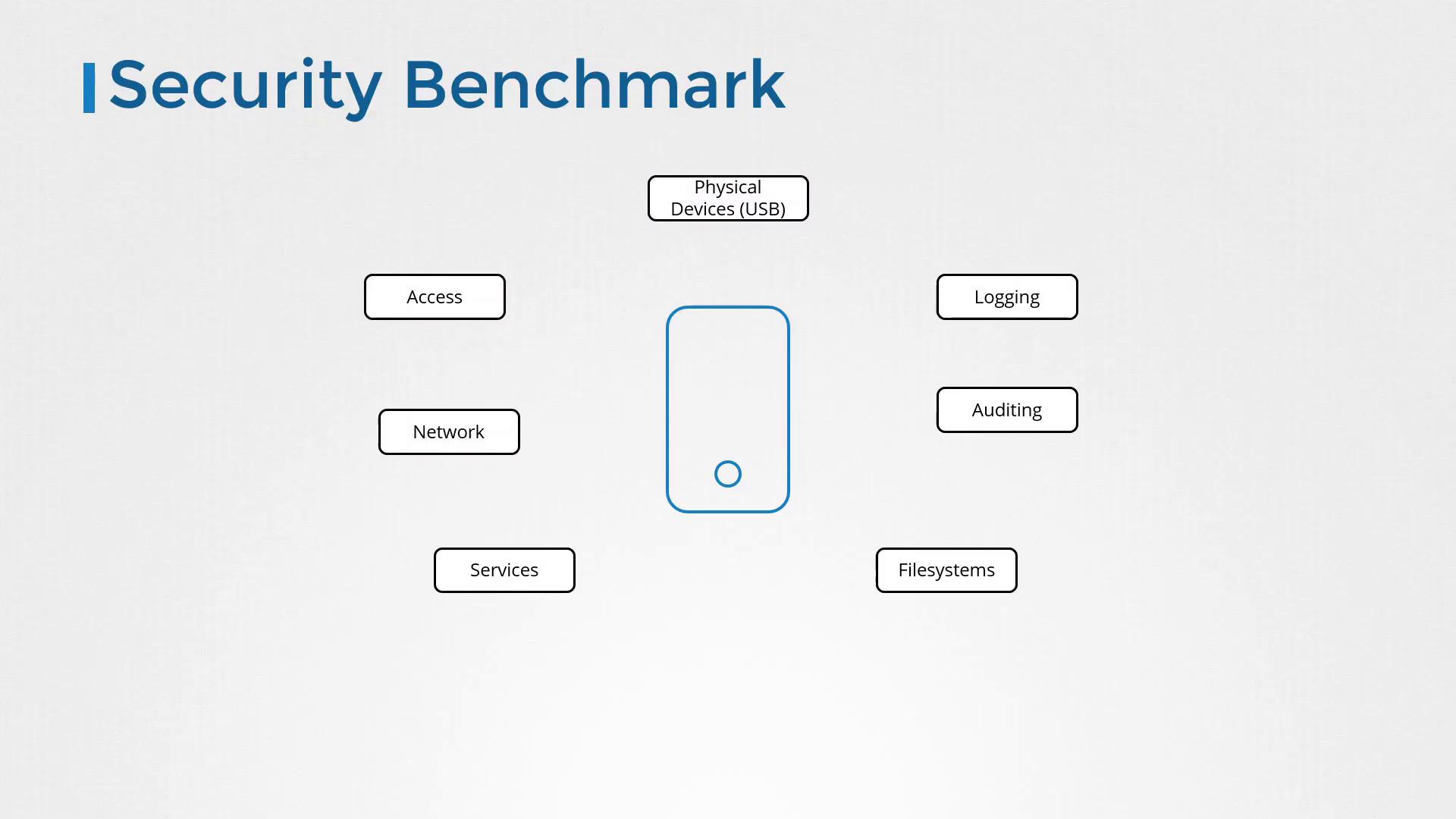 Security Benchmark

Physical Devices (USB)

Access

Logging

Network

Auditing

Services

Filesystems